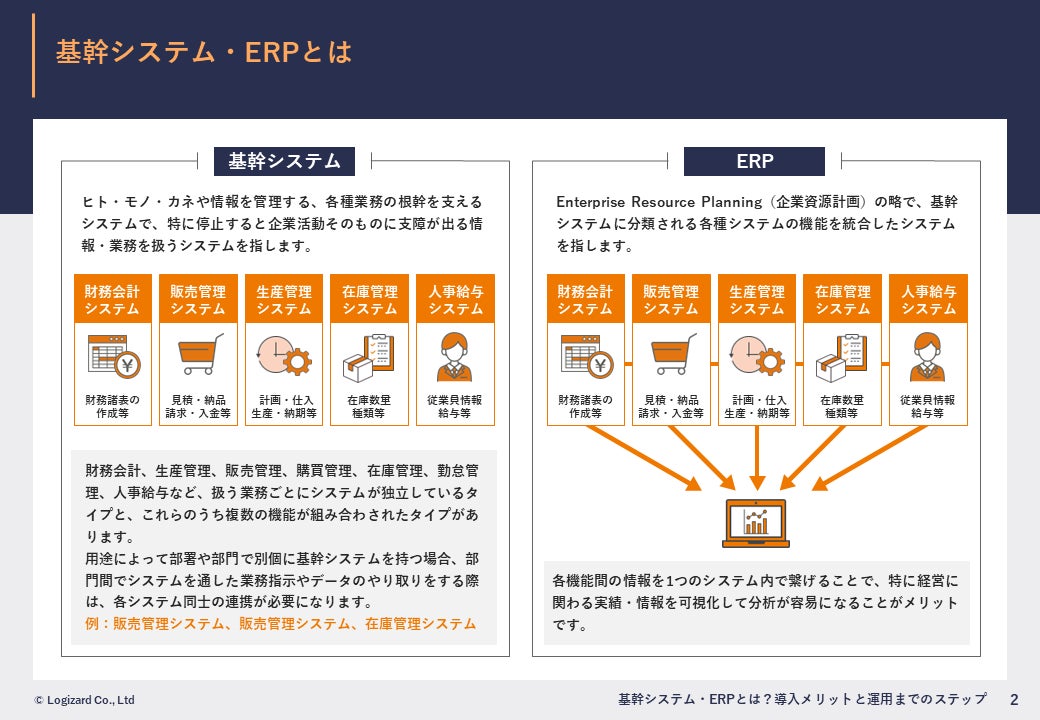 基幹システム・ERPとは

基幹システム

ヒト・モノ・カネや情報を管理する、各種業務の根幹を支えるシステムで、特に停止すると企業活動そのものに支障が出る情報・業務を扱うシステムを指します。

財務会計システム
財務諸表の作成等

販売管理システム
見積・納品 請求・入金等

生産管理システム
計画・仕入 生産・納期等

在庫管理システム
在庫数量 種類等

人事給与システム
従業員情報 給与等

財務会計、生産管理、販売管理、購買管理、在庫管理、勤怠管理、人事給与など、扱う業務ごとにシステムが独立しているタイプと、これらのうち複数の機能が組み合わされたタイプがあります。
用途によって部署や部門で別個に基幹システムを持つ場合、部門間でシステムを通した業務指示やデータのやり取りをする際は、各システム同士の連携が必要になります。
例：販売管理システム、販売管理システム、在庫管理システム

ERP

Enterprise Resource Planning（企業資源計画）の略で、基幹システムに分類される各種システムの機能を統合したシステムを指します。

財務会計システム
財務諸表の作成等

販売管理システム
見積・納品 請求・入金等

生産管理システム
計画・仕入 生産・納期等

在庫管理システム
在庫数量 種類等

人事給与システム
従業員情報 給与等

各機能間の情報を1つのシステム内で繋げることで、特に経営に関わる実績・情報を可視化して分析が容易になることがメリットです。

© Logizard Co., Ltd

基幹システム・ERPとは？導入メリットと運用までのステップ 2